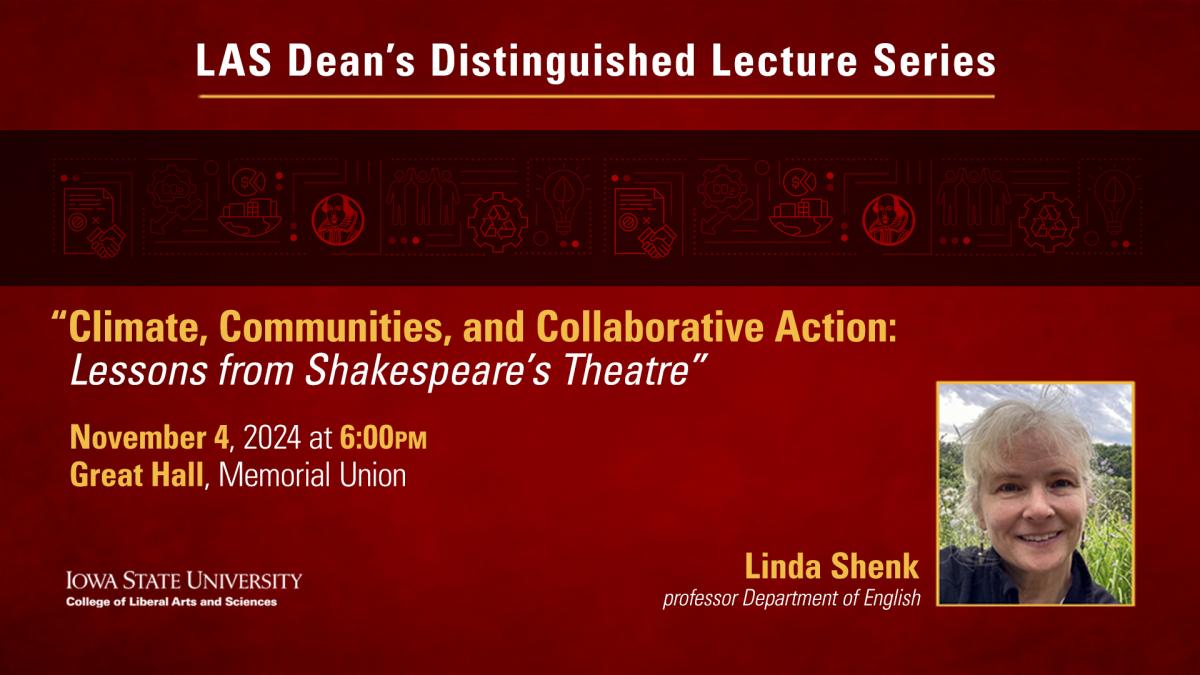 LAS Dean's Distinguished Lecture Series

"Climate, Communities, and Collaborative Action: Lessons from Shakespeare's Theatre"

November 4, 2024 at 6:00PM
Great Hall, Memorial Union

IOWA STATE UNIVERSITY
College of Liberal Arts and Sciences

Linda Shenk
professor Department of English